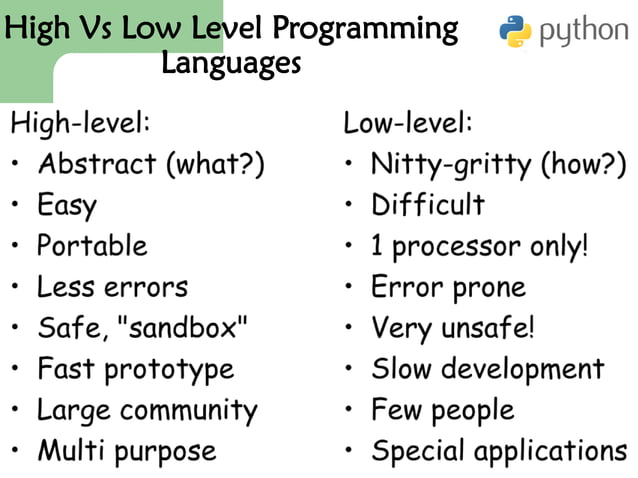 High Vs Low Level Programming Languages

python

High-level:
• Abstract (what?)
• Easy
• Portable
• Less errors
• Safe, "sandbox"
• Fast prototype
• Large community
• Multi purpose

Low-level:
• Nitty-gritty (how?)
• Difficult
• 1 processor only!
• Error prone
• Very unsafe!
• Slow development
• Few people
• Special applications